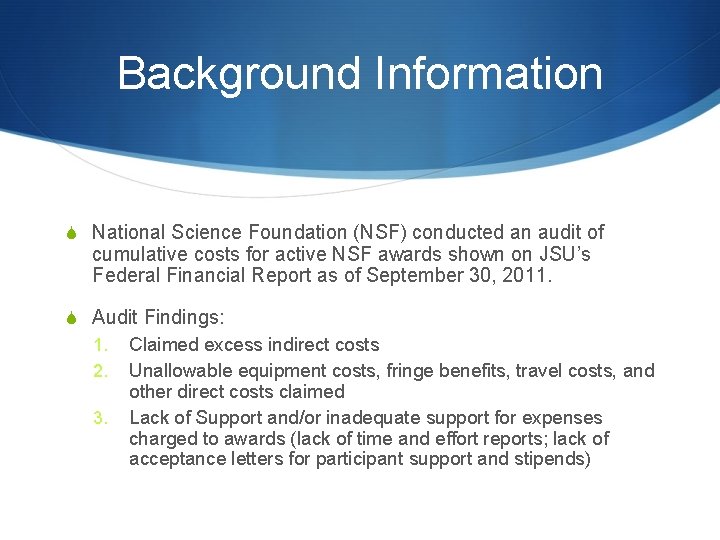 Background Information

National Science Foundation (NSF) conducted an audit of cumulative costs for active NSF awards shown on JSU's Federal Financial Report as of September 30, 2011.

Audit Findings:

1. Claimed excess indirect costs
2. Unallowable equipment costs, fringe benefits, travel costs, and other direct costs claimed
3. Lack of Support and/or inadequate support for expenses charged to awards (lack of time and effort reports; lack of acceptance letters for participant support and stipends)